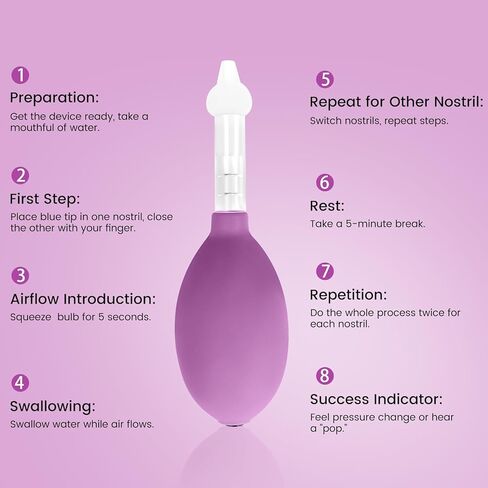 1
Preparation:
Get the device ready, take a mouthful of water.

2
First Step:
Place blue tip in one nostril, close the other with your finger.

3
Airflow Introduction:
Squeeze  bulb for 5 seconds.

4
Swallowing:
Swallow water while air flows.

5
Repeat for Other Nostril:
Switch nostrils, repeat steps.

6
Rest:
Take a 5-minute break.

7
Repetition:
Do the whole process twice for each nostril.

8
Success Indicator:
Feel pressure change or hear a "pop."